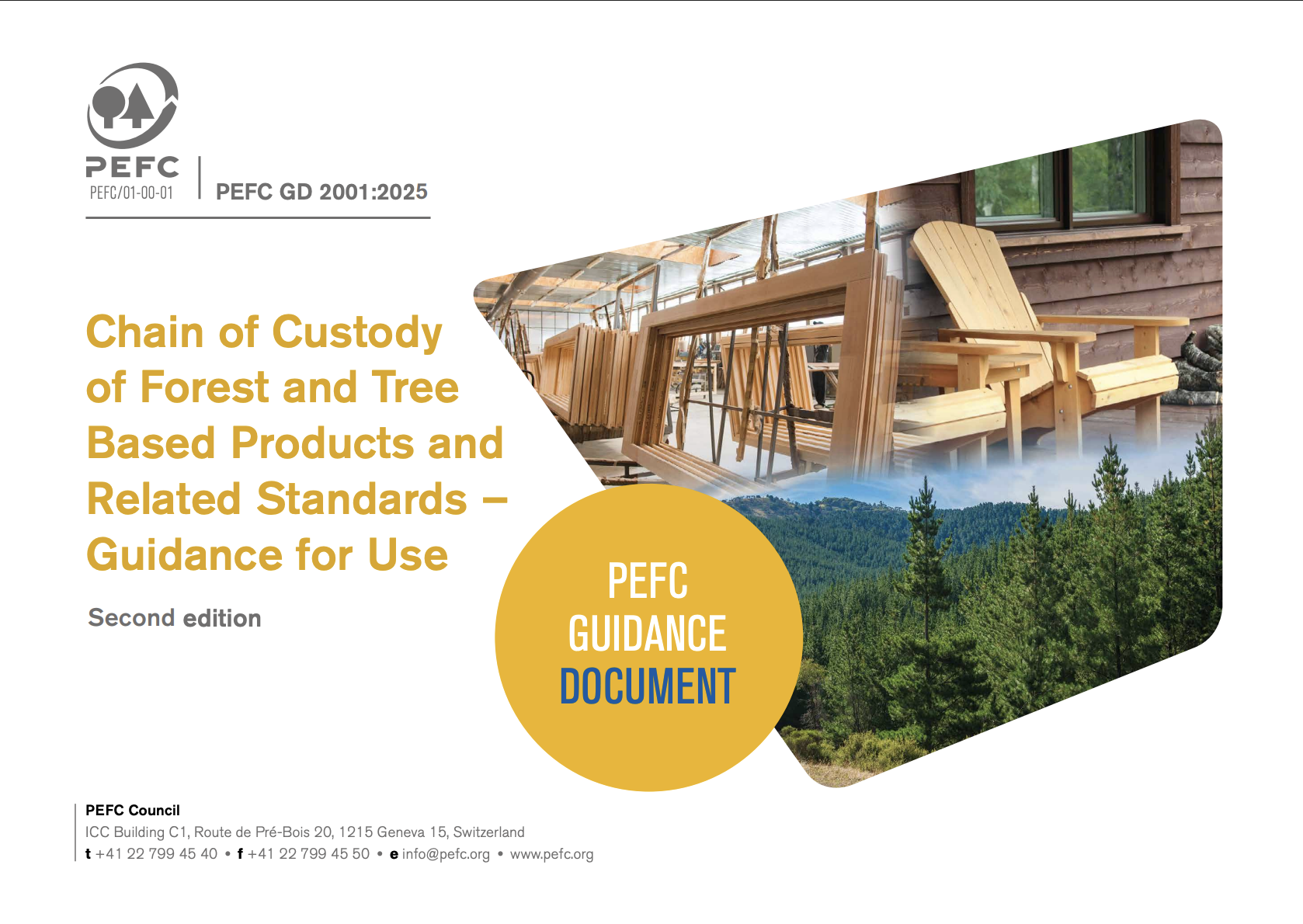 PEFC
PEFC/01-00-01

PEFC GD 2001:2025

Chain of Custody of Forest and Tree Based Products and Related Standards – Guidance for Use

Second edition

PEFC GUIDANCE DOCUMENT

PEFC Council
ICC Building C1, Route de Pré-Bois 20, 1215 Geneva 15, Switzerland
t +41 22 799 45 40 • f +41 22 799 45 50 • e info@pefc.org • www.pefc.org